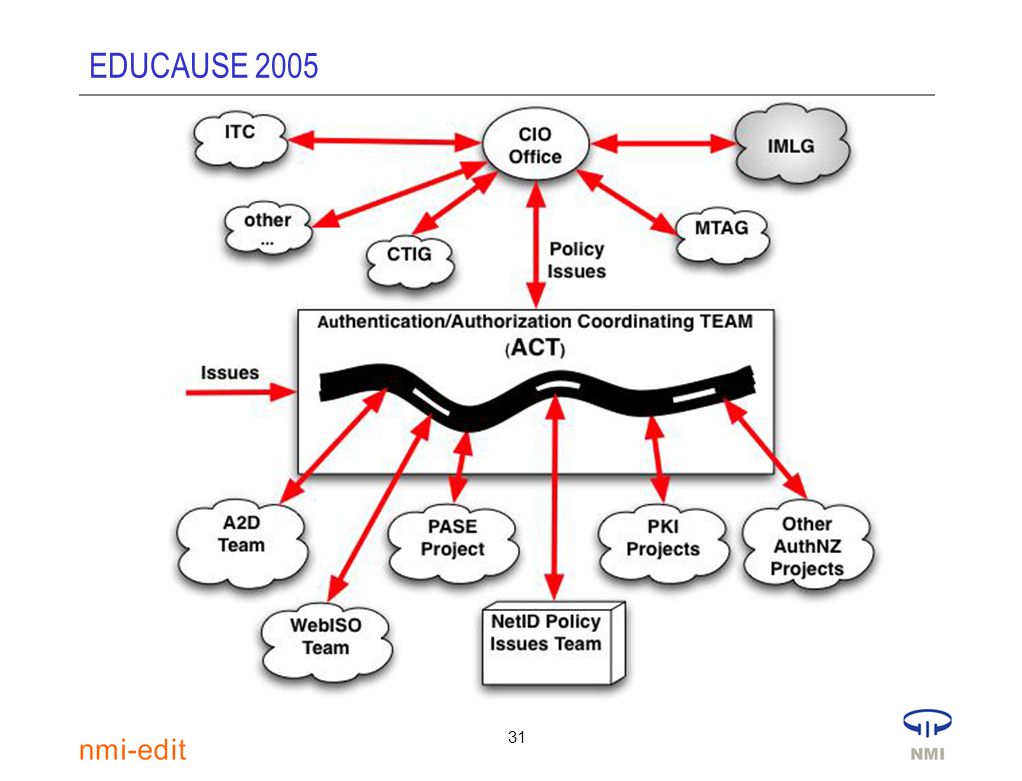 EDUCAUSE 2005

ITC

CIO Office

IMLG

other ...

CTIG

Policy Issues

MTAG

Authentication/Authorization Coordinating TEAM (ACT)

Issues

A2D Team

PASE Project

PKI Projects

Other AuthNZ Projects

WebISO Team

NetID Policy Issues Team

nmi-edit

31

NMI